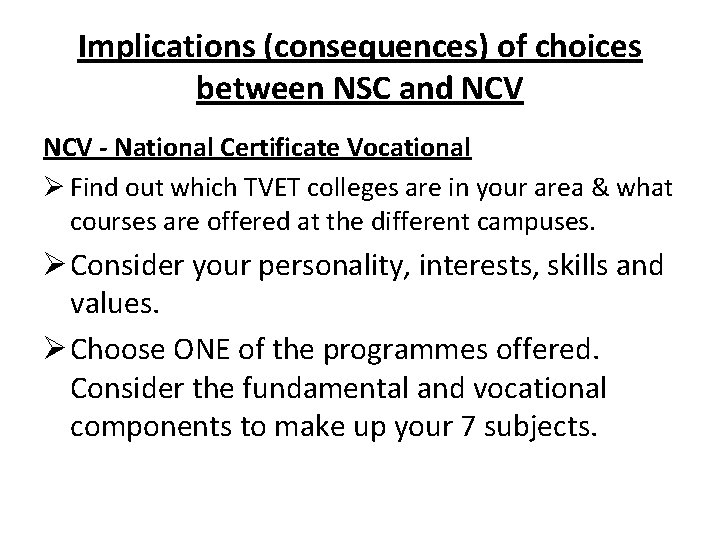 Implications (consequences) of choices between NSC and NCV

NCV - National Certificate Vocational

➢ Find out which TVET colleges are in your area & what courses are offered at the different campuses.

➢ Consider your personality, interests, skills and values.

➢ Choose ONE of the programmes offered. Consider the fundamental and vocational components to make up your 7 subjects.